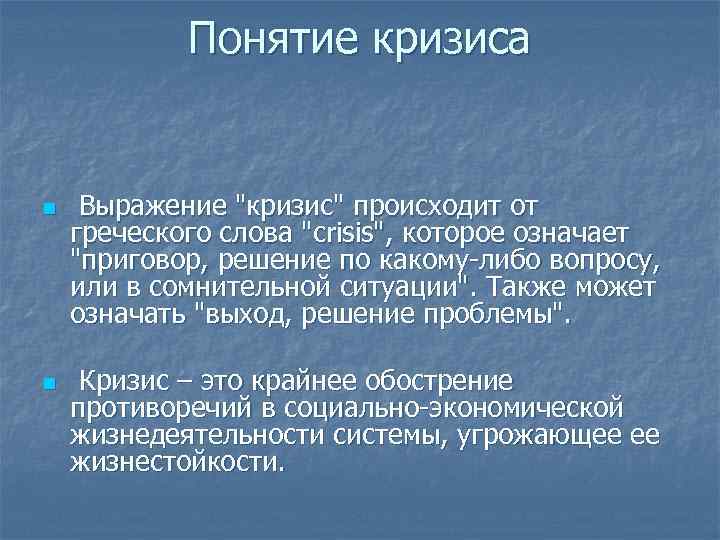 Понятие кризиса

Выражение "кризис" происходит от греческого слова "crisis", которое означает "приговор, решение по какому-либо вопросу, или в сомнительной ситуации". Также может означать "выход, решение проблемы".

Кризис – это крайнее обострение противоречий в социально-экономической жизнедеятельности системы, угрожающее ее жизнестойкости.